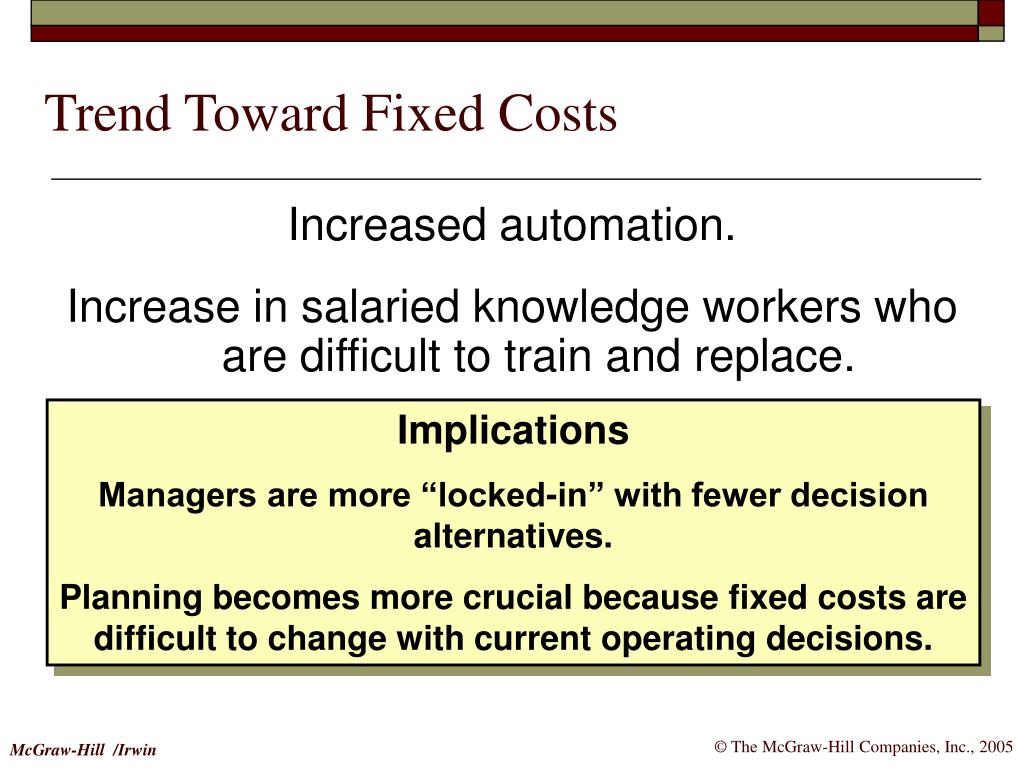 Trend Toward Fixed Costs

Increased automation.

Increase in salaried knowledge workers who are difficult to train and replace.

Implications

Managers are more “locked-in” with fewer decision alternatives.

Planning becomes more crucial because fixed costs are difficult to change with current operating decisions.

McGraw-Hill /Irwin

© The McGraw-Hill Companies, Inc., 2005